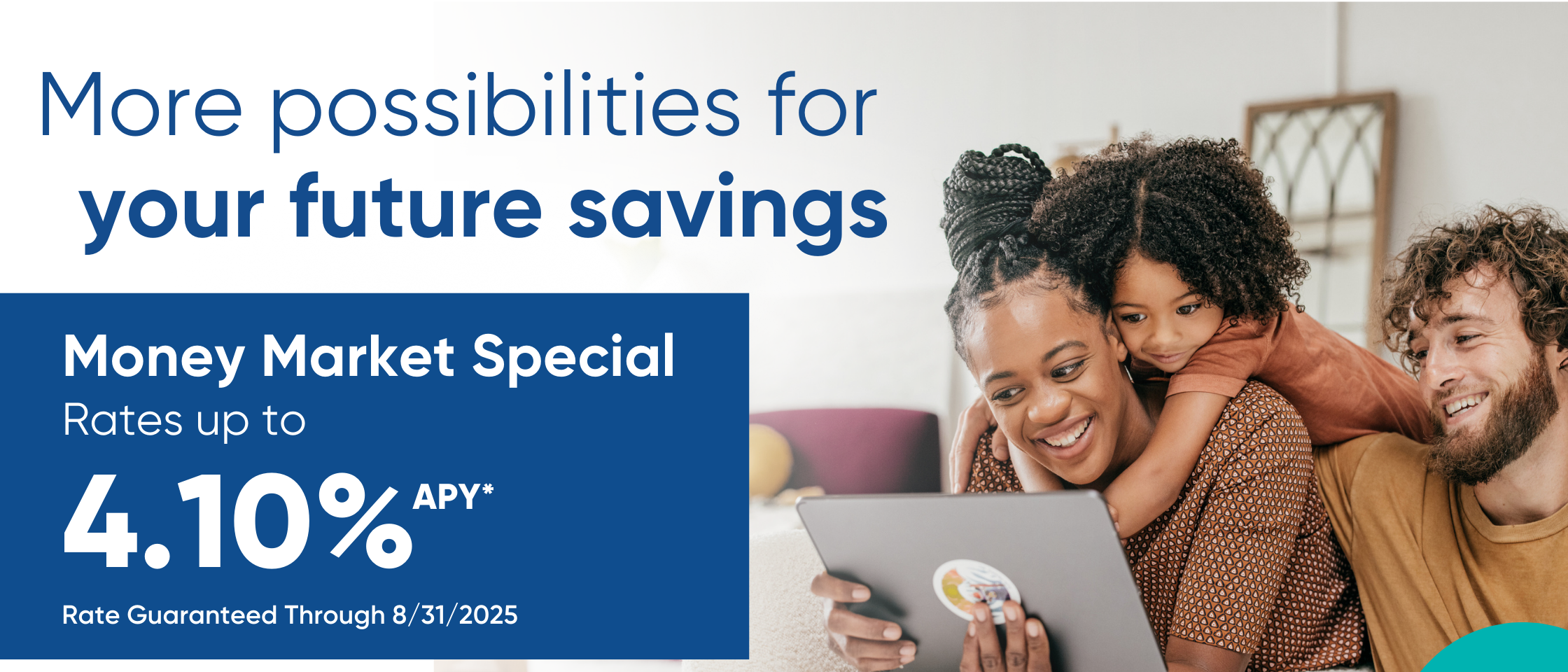 More possibilities for
your future savings

Money Market Special
Rates up to
4.10% APY*
Rate Guaranteed Through 8/31/2025